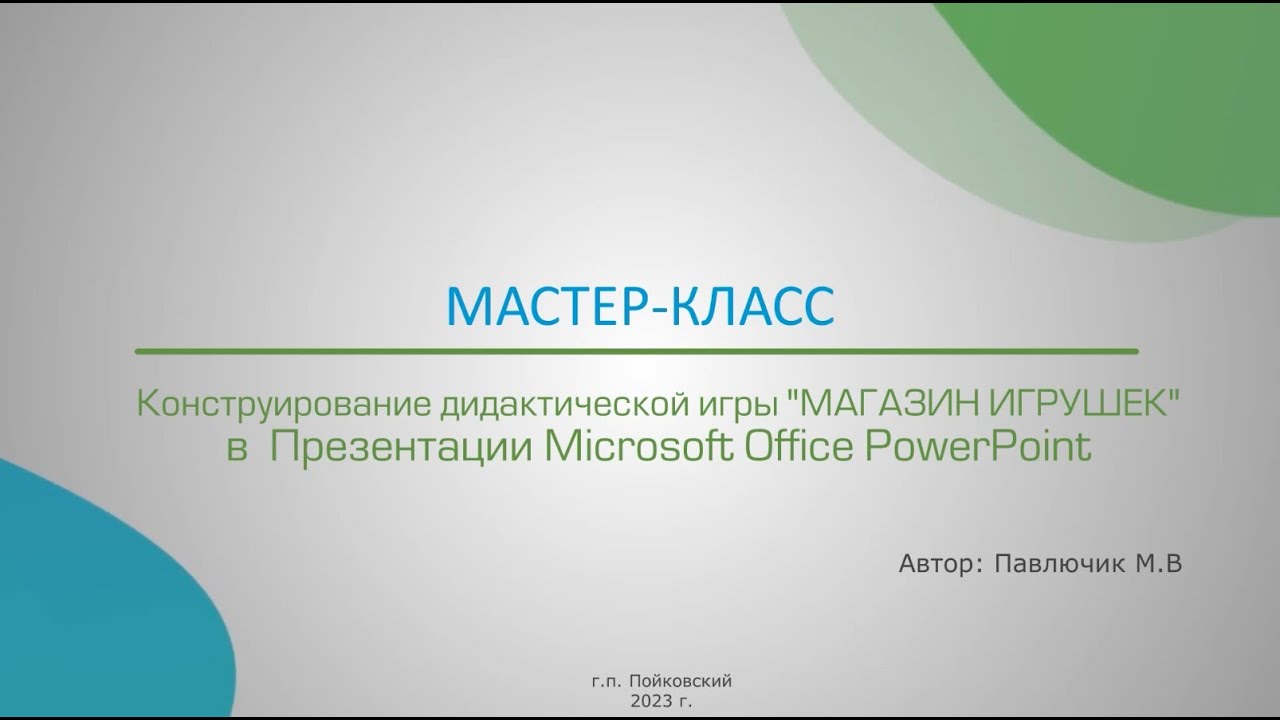 МАСТЕР-КЛАСС

Конструирование дидактической игры "МАГАЗИН ИГРУШЕК" в Презентации Microsoft Office PowerPoint

Автор: Павлючик М.В

г.п. Пойковский
2023 г.